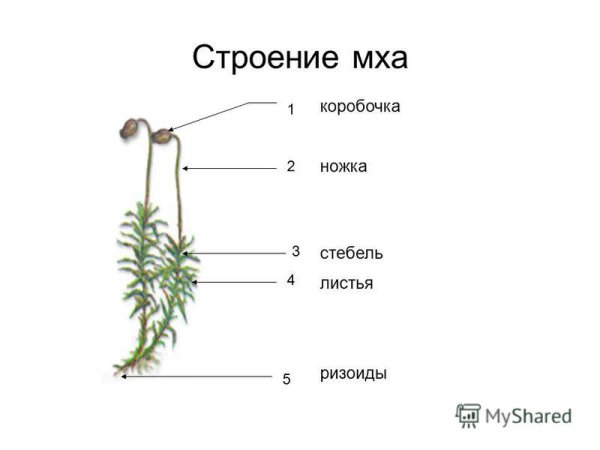 Строение мха

1 коробочка

2 ножка

3 стебель

4 листья

5 ризоиды

MyShared